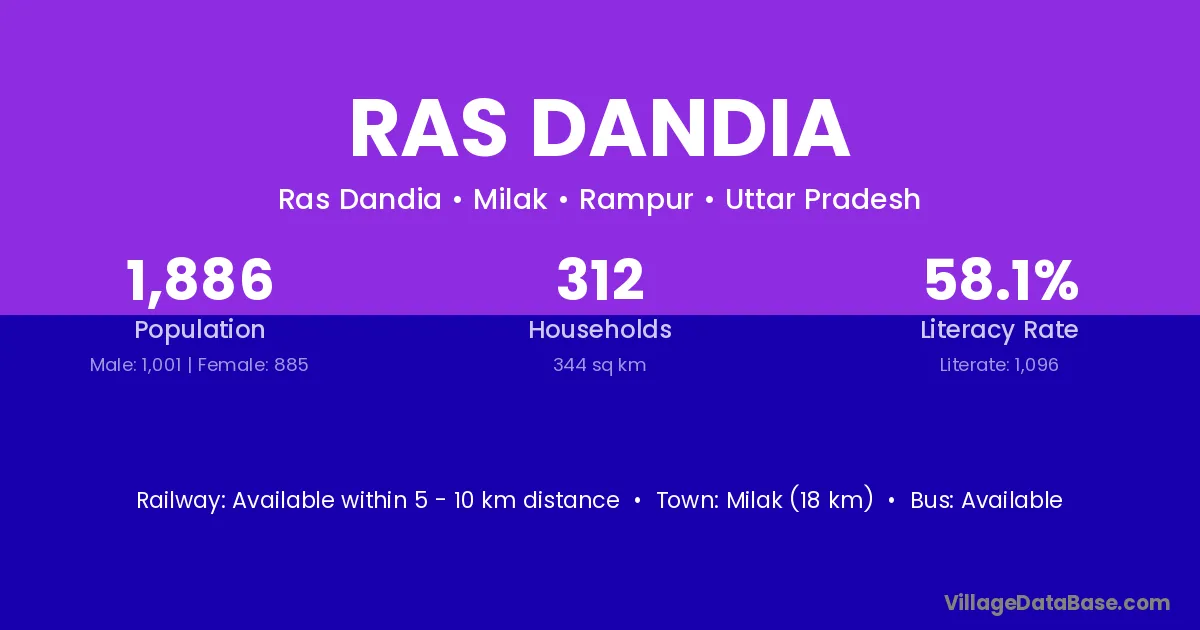 RAS DANDIA

Ras Dandia • Milak • Rampur • Uttar Pradesh

1,886
Population
Male: 1,001 | Female: 885

312
Households
344 sq km

58.1%
Literacy Rate
Literate: 1,096

Railway: Available within 5 - 10 km distance • Town: Milak (18 km) • Bus: Available

VillageDataBase.com